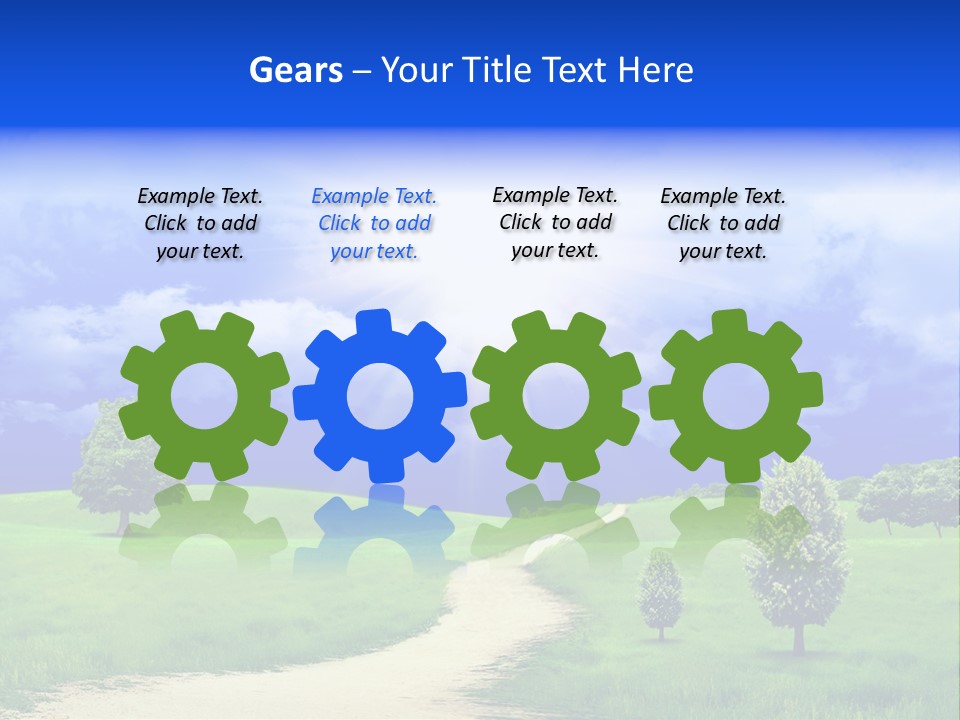 Gears – Your Title Text Here

Example Text. Click to add your text.

Example Text. Click to add your text.

Example Text. Click to add your text.

Example Text. Click to add your text.